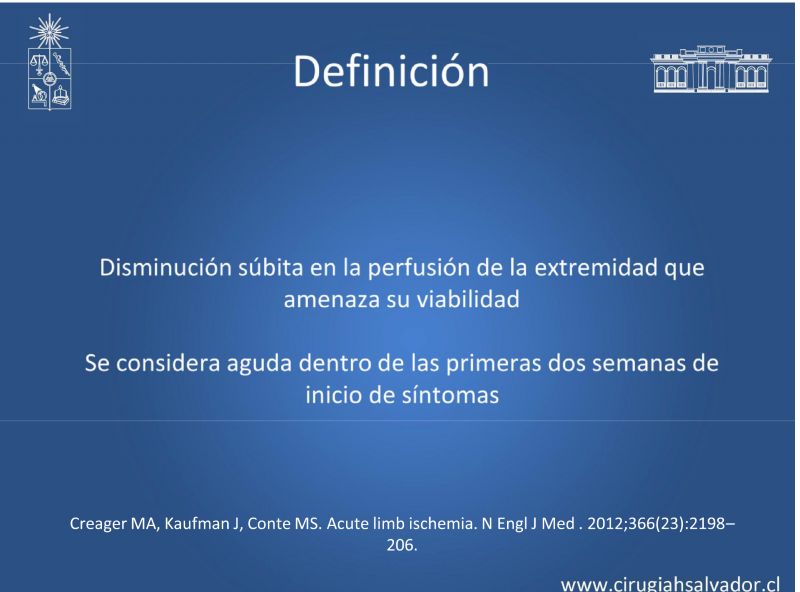 Definición

Disminución súbita en la perfusión de la extremidad que amenaza su viabilidad

Se considera aguda dentro de las primeras dos semanas de inicio de síntomas

Creager MA, Kaufman J, Conte MS. Acute limb ischemia. N Engl J Med . 2012;366(23):2198–206.

www.cirugiahsalvador.cl